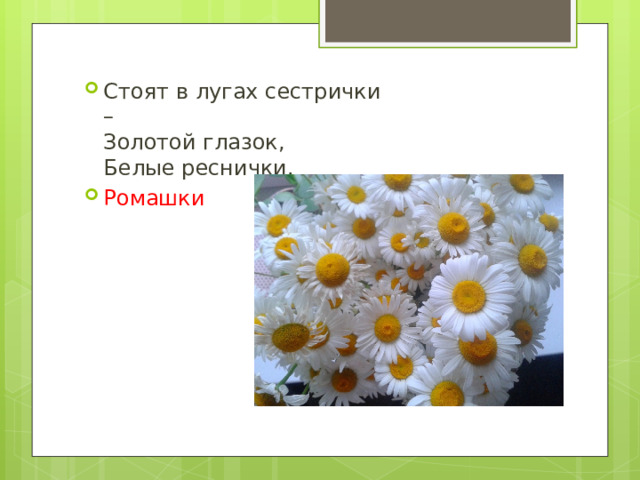 Стоят в лугах сестрички –
Золотой глазок,
Белые реснички.

Ромашки